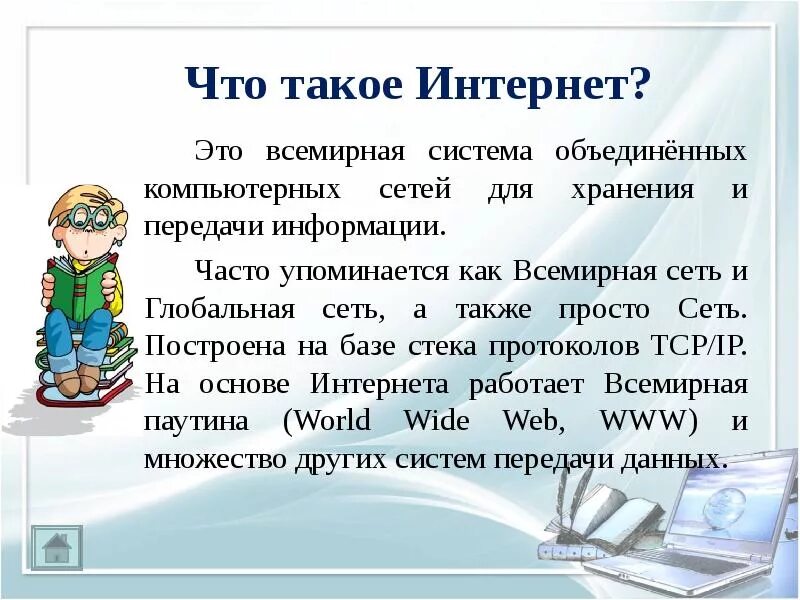 Что такое Интернет?

Это всемирная система объединённых компьютерных сетей для хранения и передачи информации.

Часто упоминается как Всемирная сеть и Глобальная сеть, а также просто Сеть. Построена на базе стека протоколов TCP/IP. На основе Интернета работает Всемирная паутина (World Wide Web, WWW) и множество других систем передачи данных.